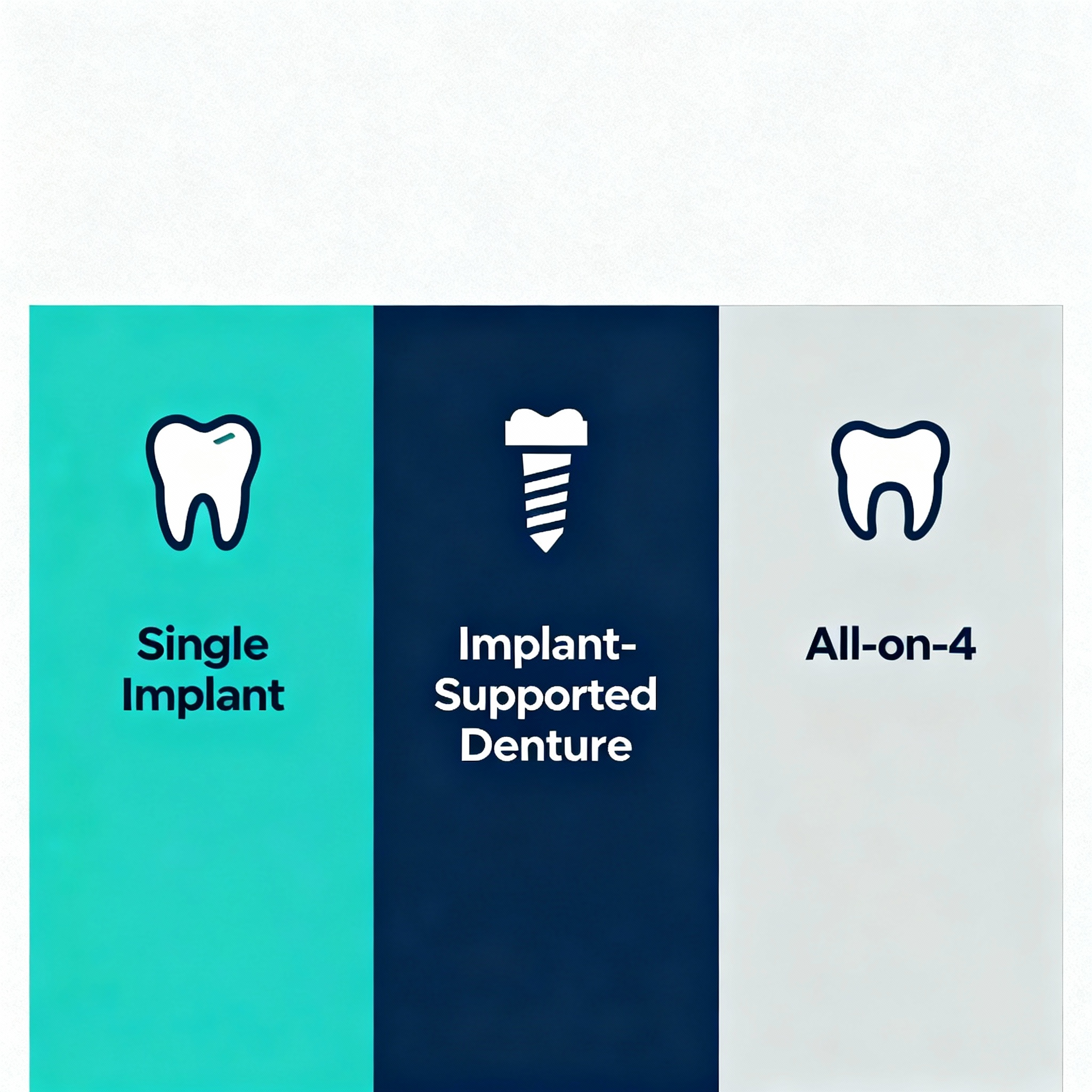 Single Implant

Implant-Supported Denture

All-on-4